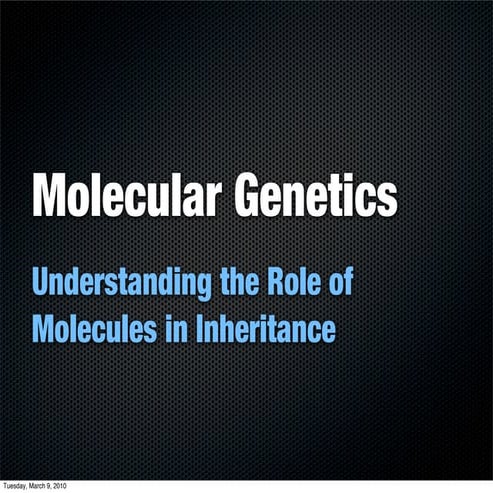 Molecular Genetics

Understanding the Role of Molecules in Inheritance

Tuesday, March 9, 2010